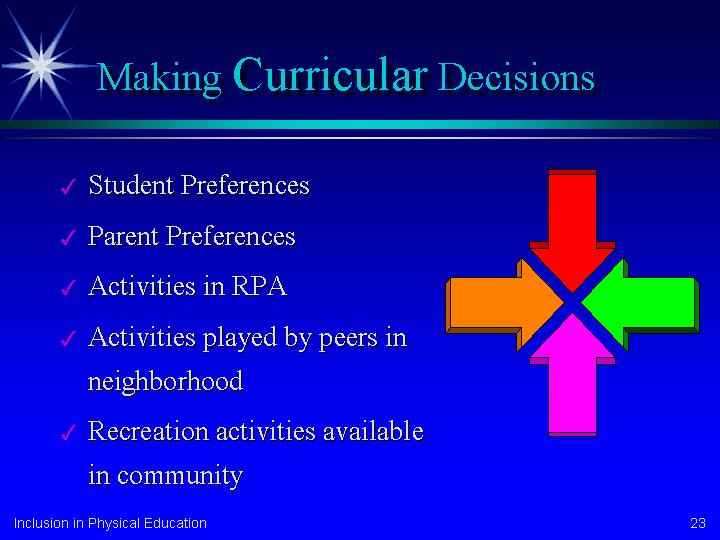 Making Curricular Decisions

✓ Student Preferences

✓ Parent Preferences

✓ Activities in RPA

✓ Activities played by peers in neighborhood

✓ Recreation activities available in community

Inclusion in Physical Education

23